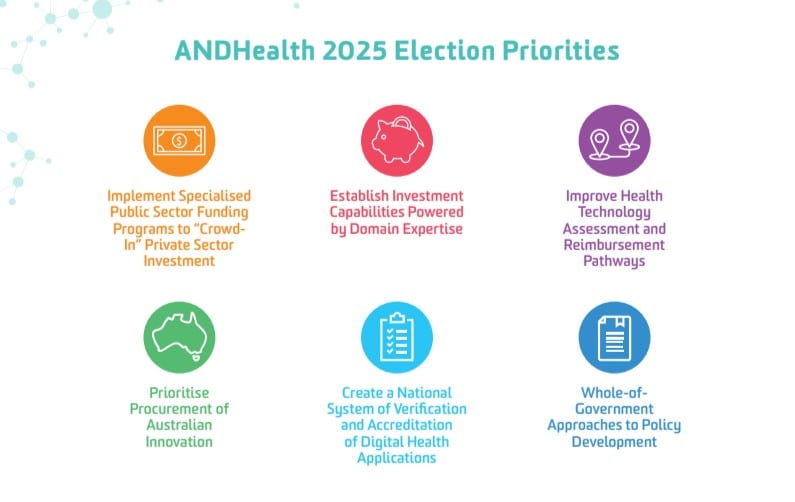 ANDHealth 2025 Election Priorities

Implement Specialised Public Sector Funding Programs to "Crowd-In" Private Sector Investment

Establish Investment Capabilities Powered by Domain Expertise

Improve Health Technology Assessment and Reimbursement Pathways

Prioritise Procurement of Australian Innovation

Create a National System of Verification and Accreditation of Digital Health Applications

Whole-of-Government Approaches to Policy Development